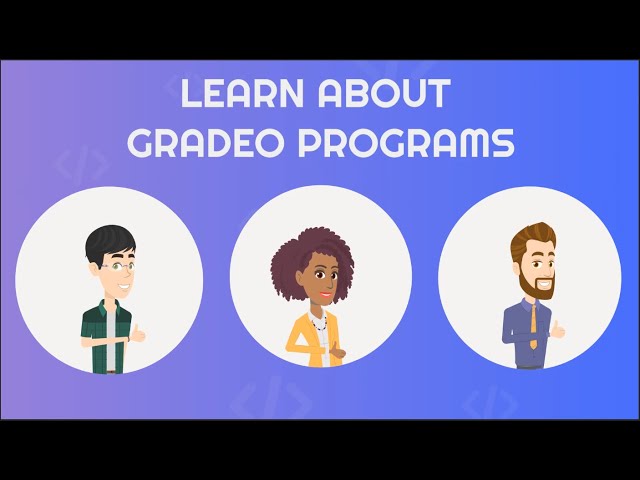 LEARN ABOUT
GRADEO PROGRAMS